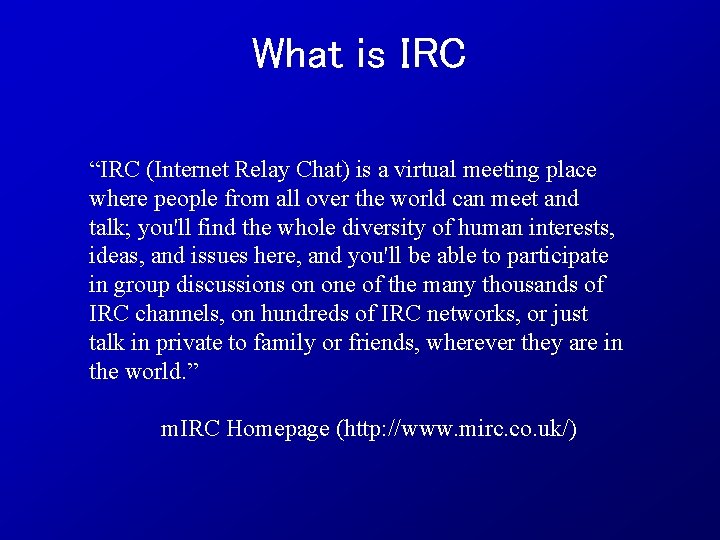 What is IRC

“IRC (Internet Relay Chat) is a virtual meeting place where people from all over the world can meet and talk; you'll find the whole diversity of human interests, ideas, and issues here, and you'll be able to participate in group discussions on one of the many thousands of IRC channels, on hundreds of IRC networks, or just talk in private to family or friends, wherever they are in the world.”

mIRC Homepage (http://www.mirc.co.uk/)